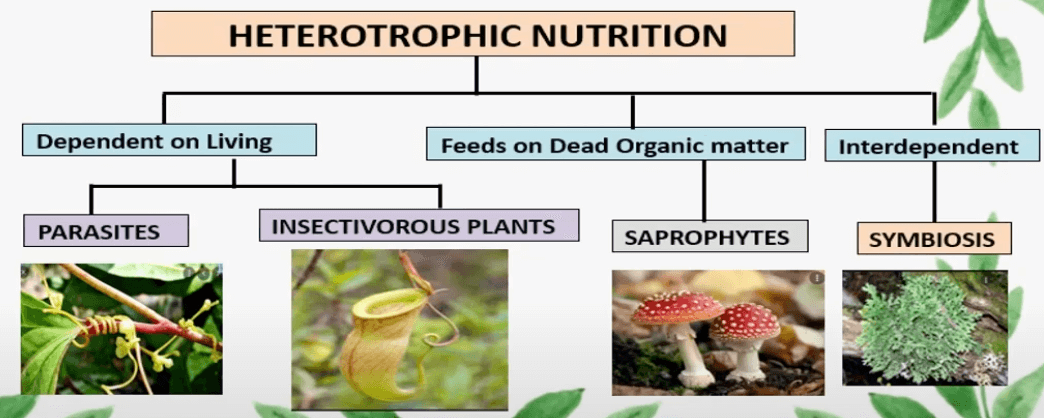 HETEROTROPHIC NUTRITION

Dependent on Living

Feeds on Dead Organic matter

Interdependent

PARASITES

INSECTIVOROUS PLANTS

SAPROPHYTES

SYMBIOSIS